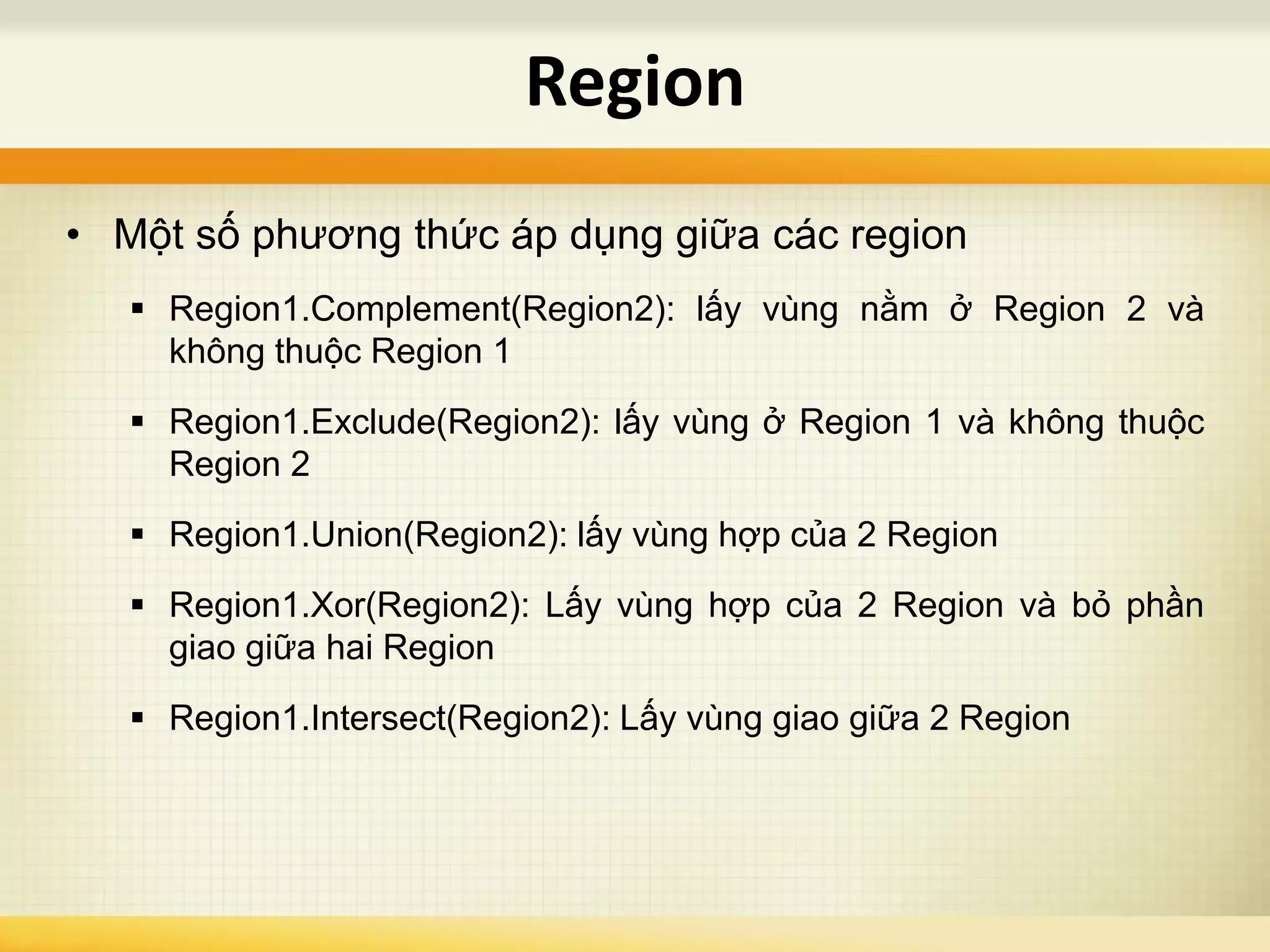 Region

• Một số phương thức áp dụng giữa các region

▪ Region1.Complement(Region2): lấy vùng nằm ở Region 2 và không thuộc Region 1

▪ Region1.Exclude(Region2): lấy vùng ở Region 1 và không thuộc Region 2

▪ Region1.Union(Region2): lấy vùng hợp của 2 Region

▪ Region1.Xor(Region2): Lấy vùng hợp của 2 Region và bỏ phần giao giữa hai Region

▪ Region1.Intersect(Region2): Lấy vùng giao giữa 2 Region